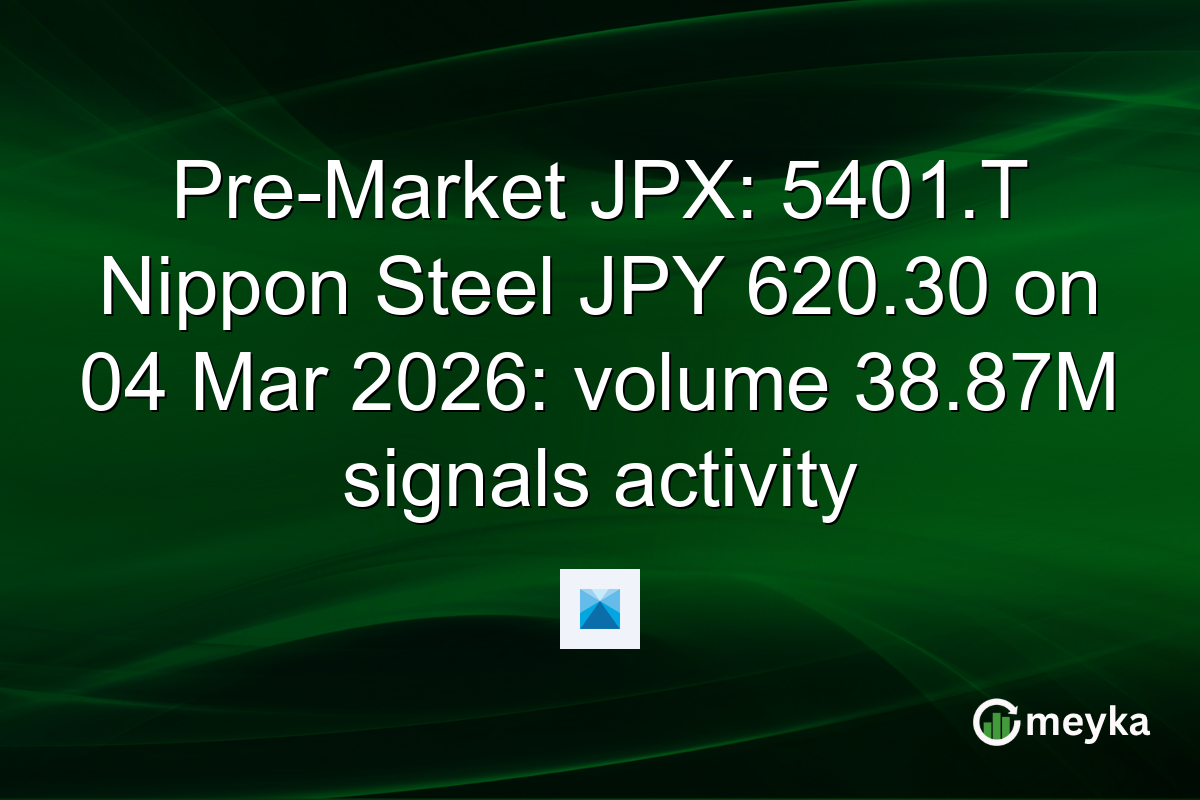 Pre-Market JPX: 5401.T Nippon Steel JPY 620.30 on 04 Mar 2026: volume 38.87M signals activity

meyka